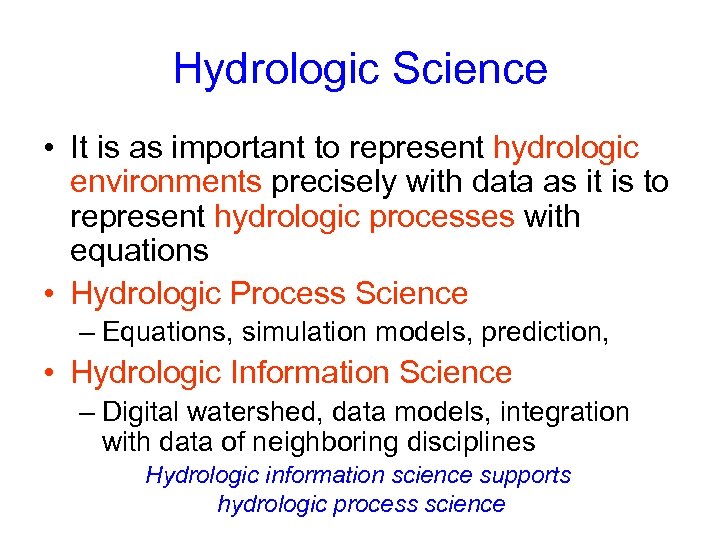 Hydrologic Science

• It is as important to represent hydrologic environments precisely with data as it is to represent hydrologic processes with equations

• Hydrologic Process Science
– Equations, simulation models, prediction,

• Hydrologic Information Science
– Digital watershed, data models, integration with data of neighboring disciplines

Hydrologic information science supports hydrologic process science